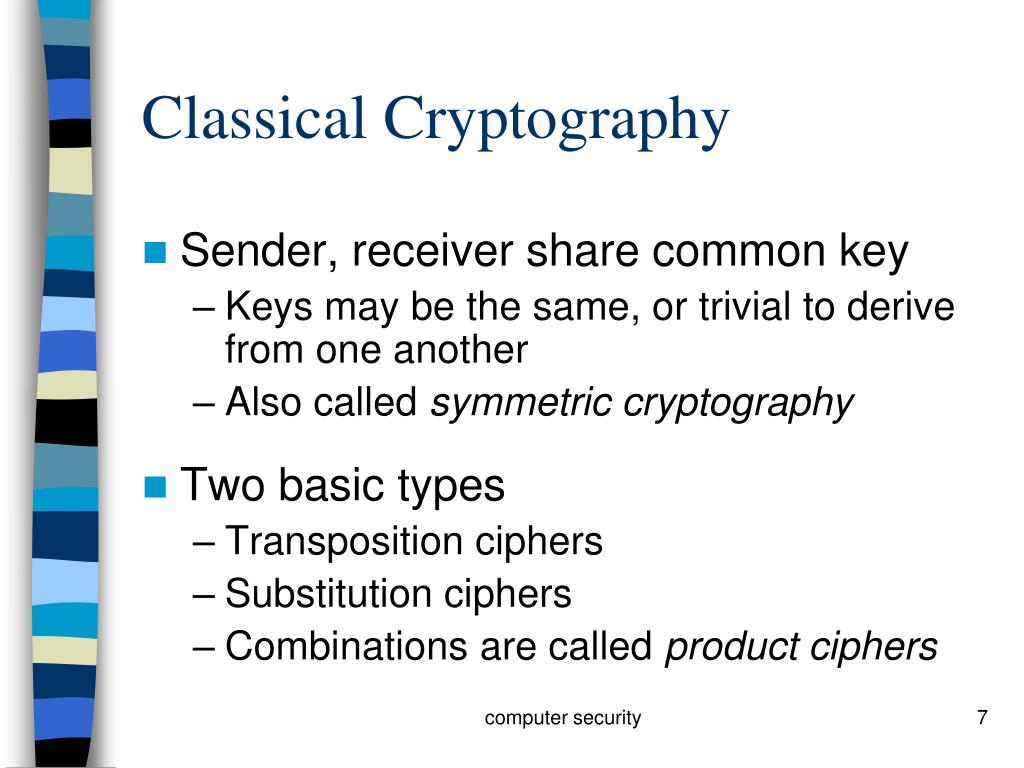 Classical Cryptography

Sender, receiver share common key
– Keys may be the same, or trivial to derive from one another
– Also called symmetric cryptography

Two basic types
– Transposition ciphers
– Substitution ciphers
– Combinations are called product ciphers

computer security

7